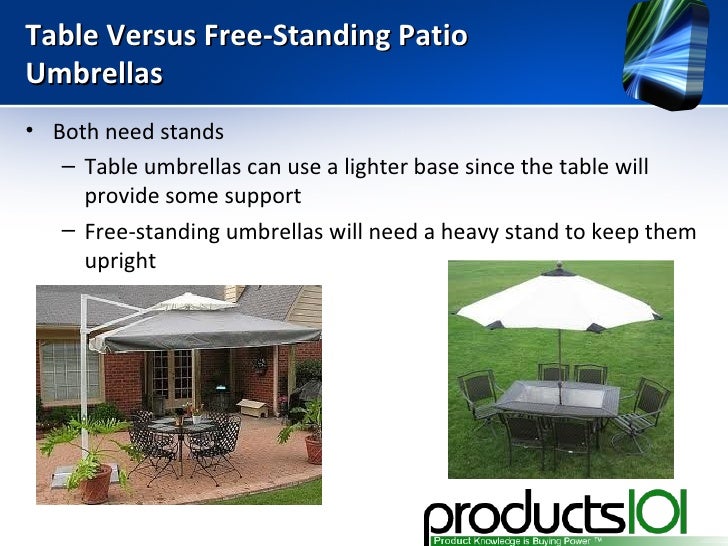 Table Versus Free-Standing Patio Umbrellas

• Both need stands
– Table umbrellas can use a lighter base since the table will provide some support
– Free-standing umbrellas will need a heavy stand to keep them upright

products101
Product Knowledge is Buying Power ™